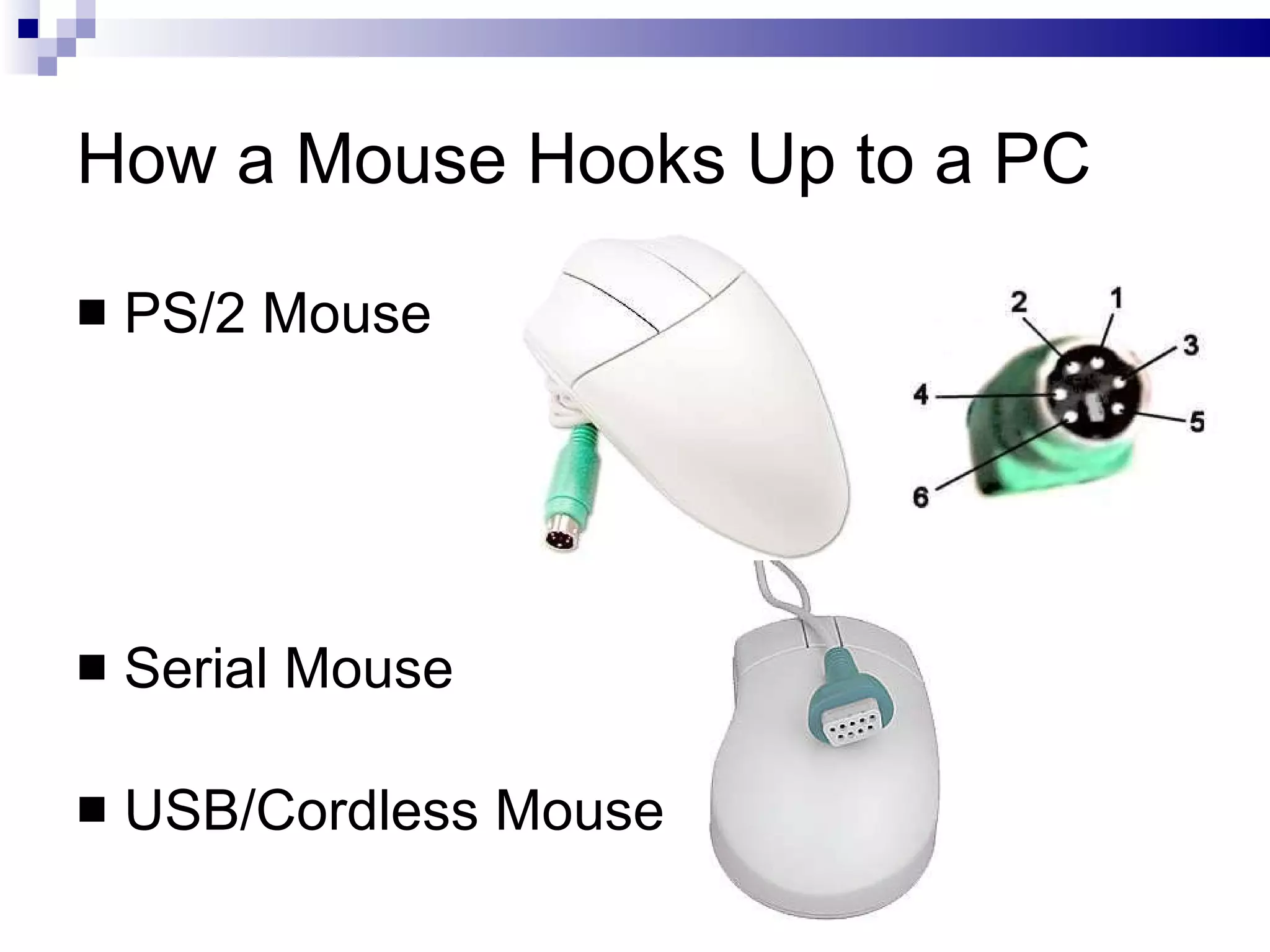 How a Mouse Hooks Up to a PC

■ PS/2 Mouse

2 1 3 4 5 6

■ Serial Mouse

■ USB/Cordless Mouse